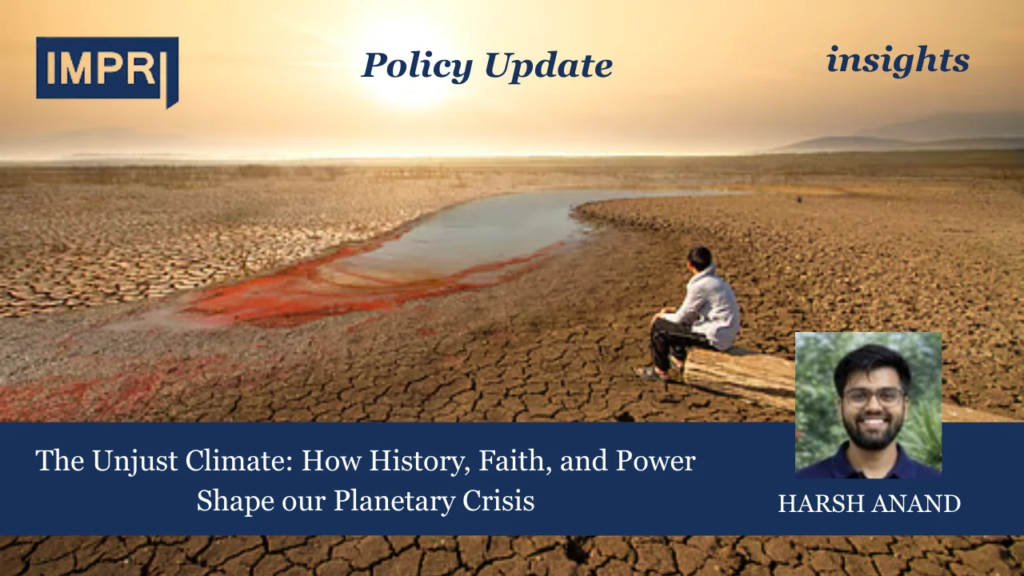 IMPRI

Policy Update

insights

The Unjust Climate: How History, Faith, and Power Shape our Planetary Crisis

HARSH ANAND